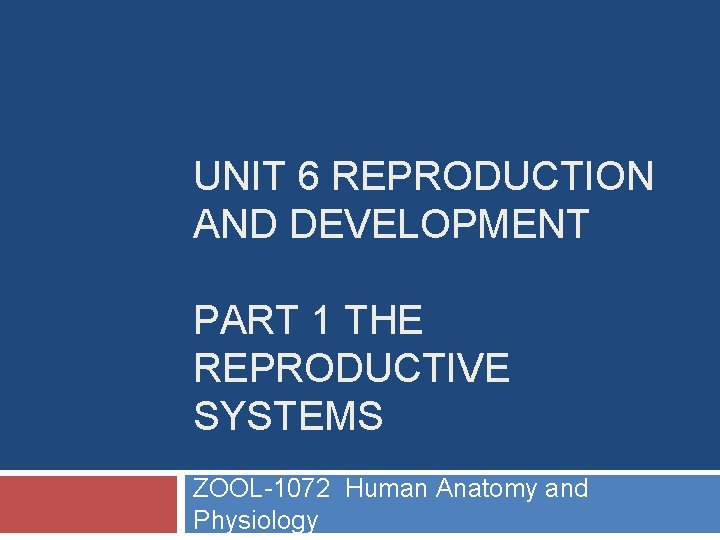 UNIT 6 REPRODUCTION AND DEVELOPMENT

PART 1 THE REPRODUCTIVE SYSTEMS

ZOOL-1072 Human Anatomy and Physiology